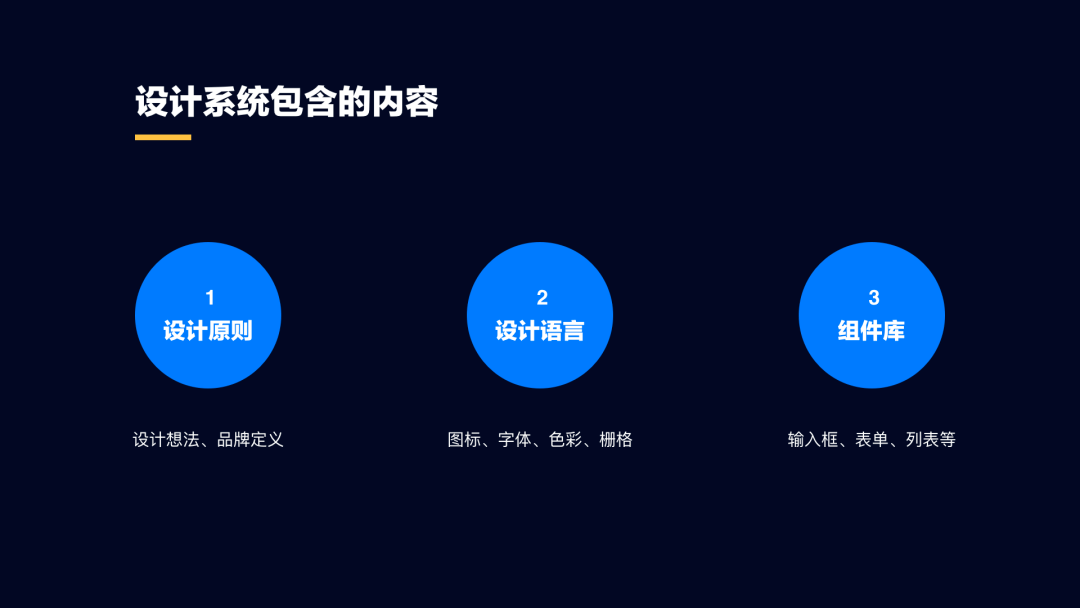 设计系统包含的内容

1
设计原则

设计想法、品牌定义

2
设计语言

图标、字体、色彩、栅格

3
组件库

输入框、表单、列表等